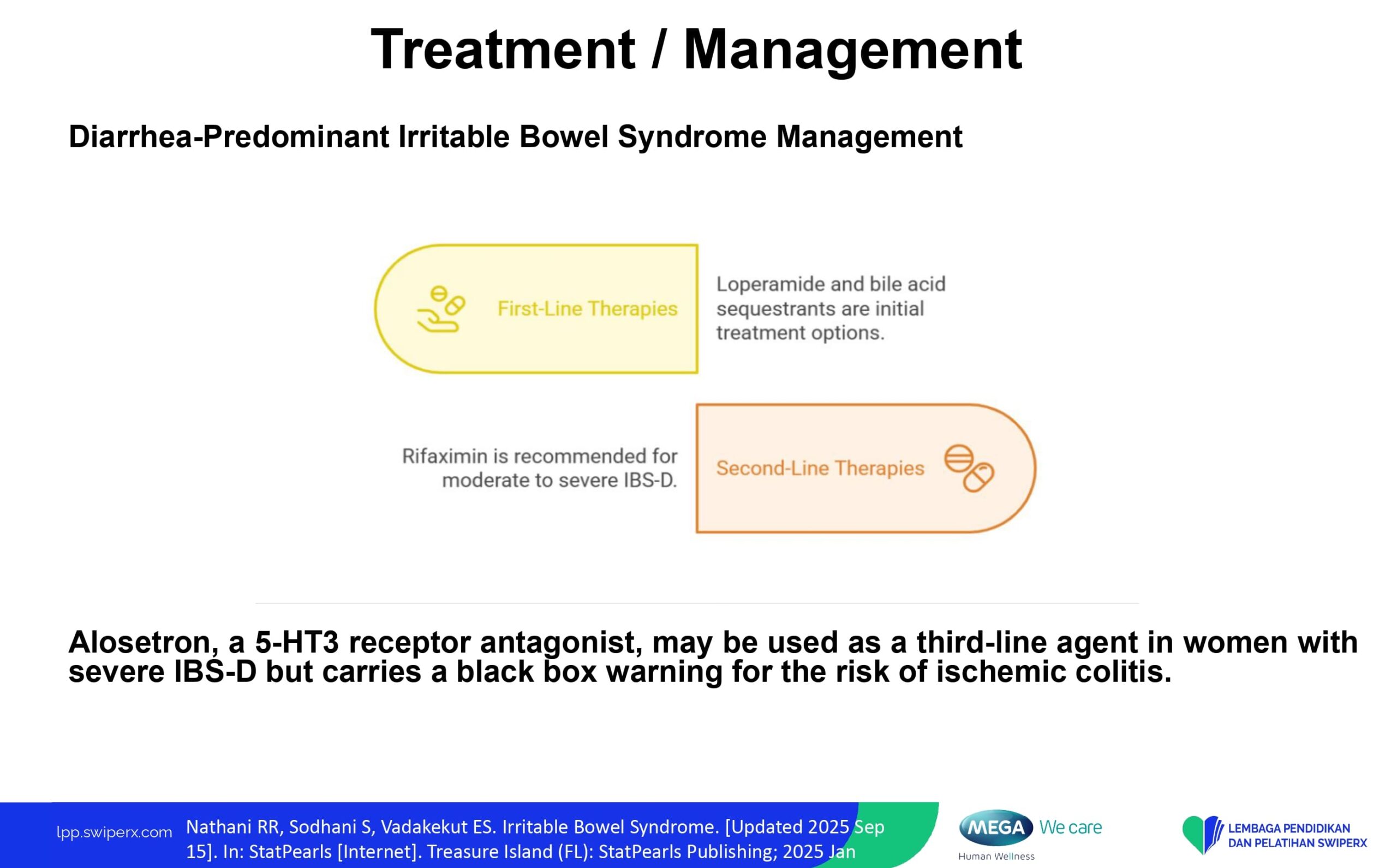 Treatment / Management

Diarrhea-Predominant Irritable Bowel Syndrome Management

First-Line Therapies

Loperamide and bile acid sequestrants are initial treatment options.

Rifaximin is recommended for moderate to severe IBS-D.

Second-Line Therapies

Alosetron, a 5-HT3 receptor antagonist, may be used as a third-line agent in women with severe IBS-D but carries a black box warning for the risk of ischemic colitis.

lpp.swiperx.com

Nathani RR, Sodhani S, Vadakekut ES. Irritable Bowel Syndrome. [Updated 2025 Sep 15]. In: StatPearls [Internet]. Treasure Island (FL): StatPearls Publishing; 2025 Jan

MEGA We care
Human Wellness

LEMBAGA PENDIDIKAN DAN PELATIHAN SWIPERX